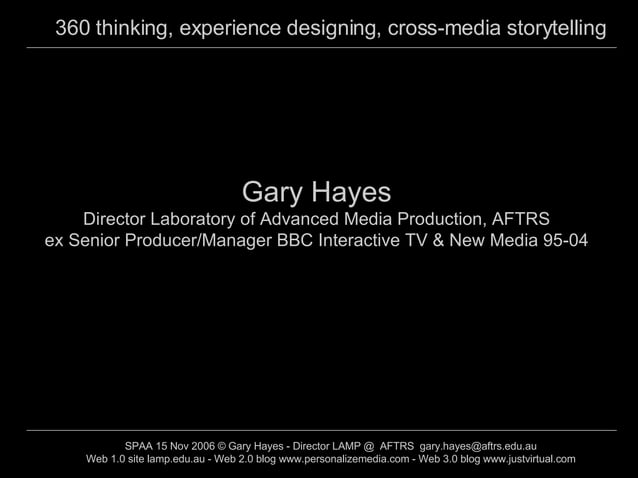 360 thinking, experience designing, cross-media storytelling

Gary Hayes
Director Laboratory of Advanced Media Production, AFTRS
ex Senior Producer/Manager BBC Interactive TV & New Media 95-04

SPAA 15 Nov 2006 © Gary Hayes - Director LAMP @ AFTRS gary.hayes@aftrs.edu.au
Web 1.0 site lamp.edu.au - Web 2.0 blog www.personalizemedia.com - Web 3.0 blog www.justvirtual.com